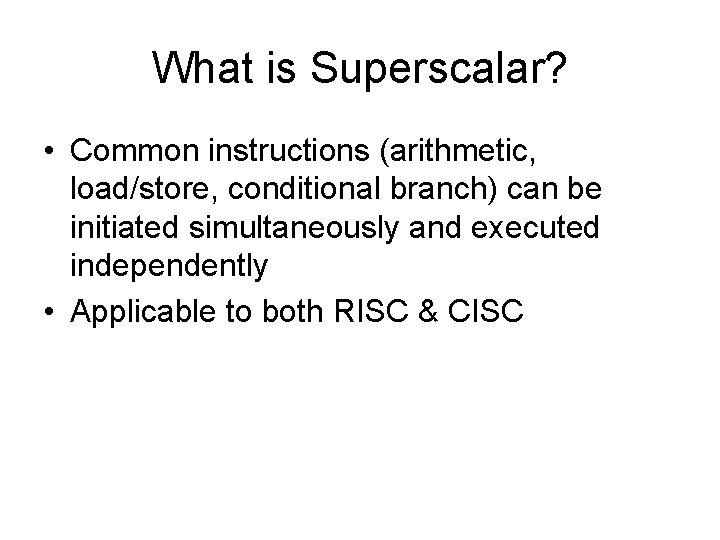 What is Superscalar?

• Common instructions (arithmetic, load/store, conditional branch) can be initiated simultaneously and executed independently

• Applicable to both RISC & CISC